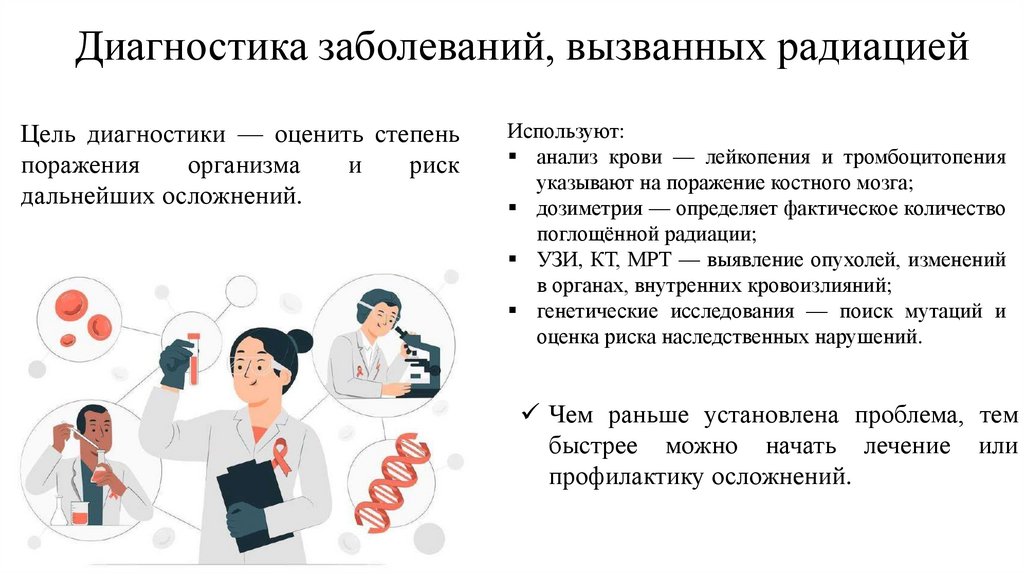 Диагностика заболеваний, вызванных радиацией

Цель диагностики — оценить степень поражения организма и риск дальнейших осложнений.

Используют:
▪ анализ крови — лейкопения и тромбоцитопения указывают на поражение костного мозга;
▪ дозиметрия — определяет фактическое количество поглощённой радиации;
▪ УЗИ, КТ, МРТ — выявление опухолей, изменений в органах, внутренних кровоизлияний;
▪ генетические исследования — поиск мутаций и оценка риска наследственных нарушений.

✓ Чем раньше установлена проблема, тем быстрее можно начать лечение или профилактику осложнений.